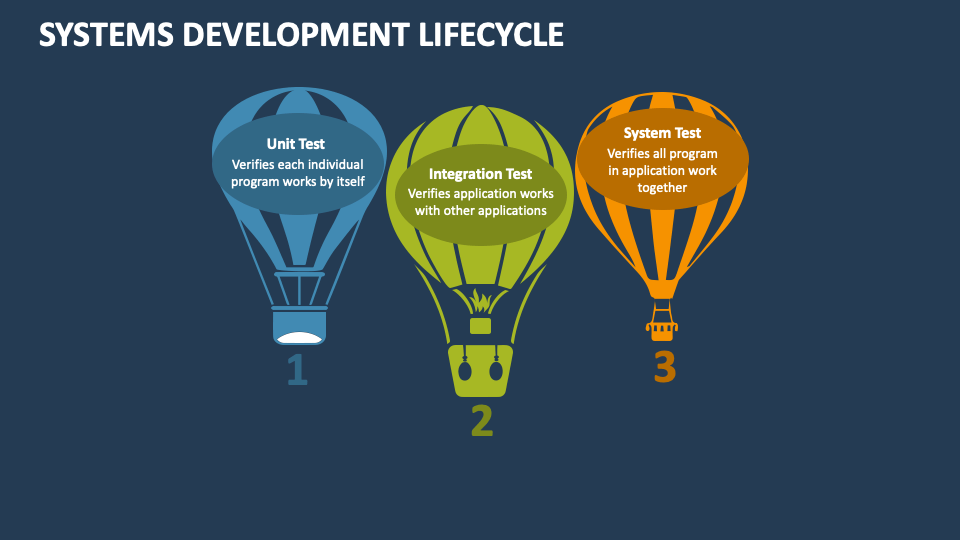 SYSTEMS DEVELOPMENT LIFECYCLE

Unit Test
Verifies each individual program works by itself

1

Integration Test
Verifies application works with other applications

2

System Test
Verifies all program in application work together

3